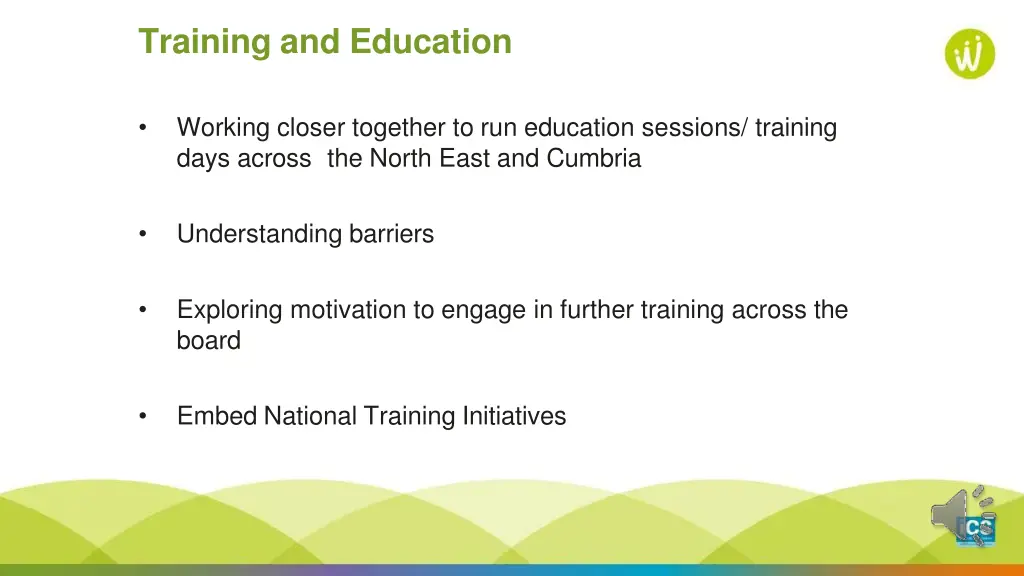 Training and Education

• Working closer together to run education sessions/ training days across the North East and Cumbria

• Understanding barriers

• Exploring motivation to engage in further training across the board

• Embed National Training Initiatives

ICS